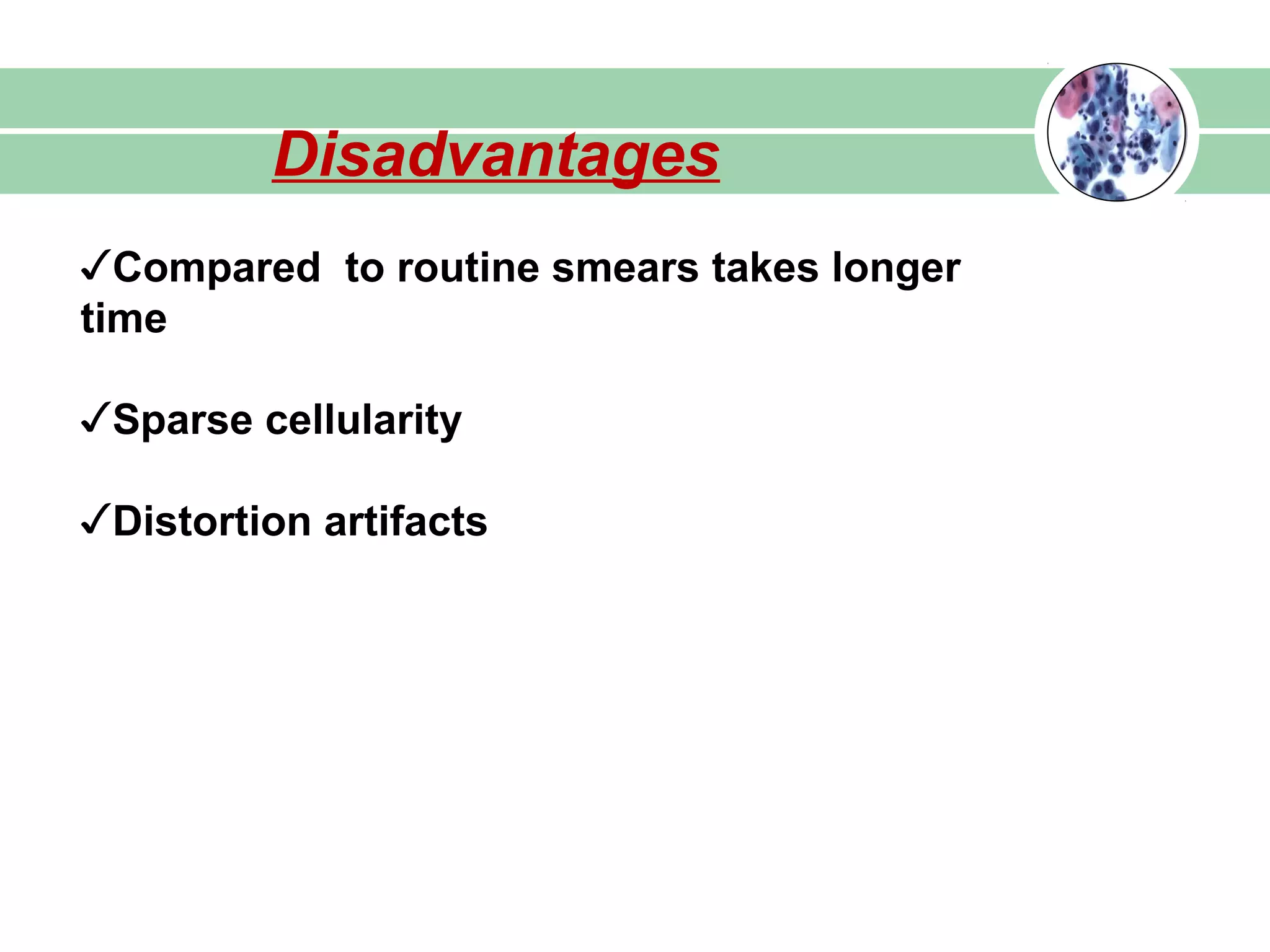 Disadvantages

✓Compared  to routine smears takes longer time

✓Sparse cellularity

✓Distortion artifacts